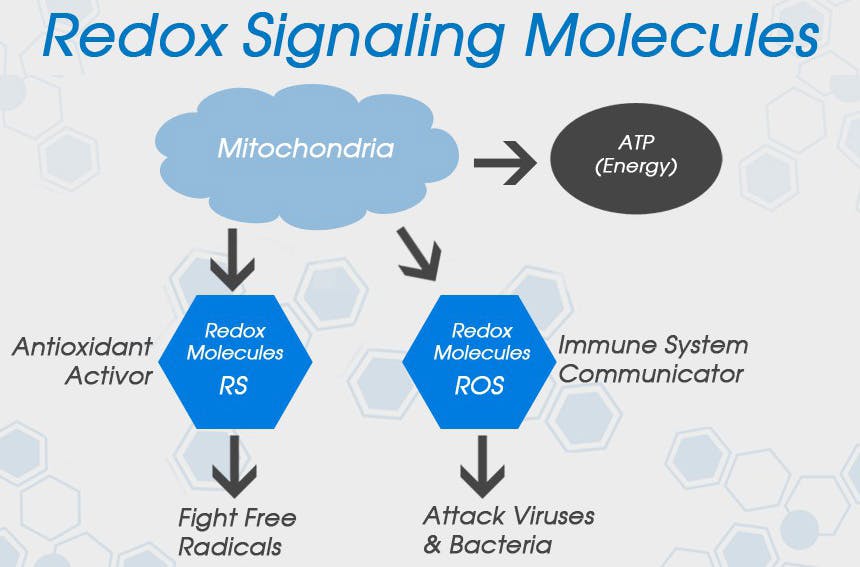 Redox Signaling Molecules

Mitochondria

ATP (Energy)

Antioxidant Activor

Redox Molecules RS

Redox Molecules ROS

Immune System Communicator

Fight Free Radicals

Attack Viruses & Bacteria